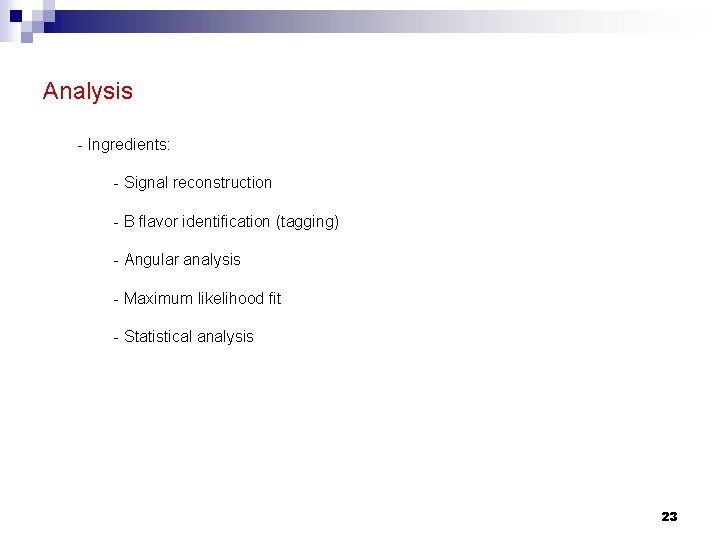 Analysis

- Ingredients:

- Signal reconstruction

- B flavor identification (tagging)

- Angular analysis

- Maximum likelihood fit

- Statistical analysis

23